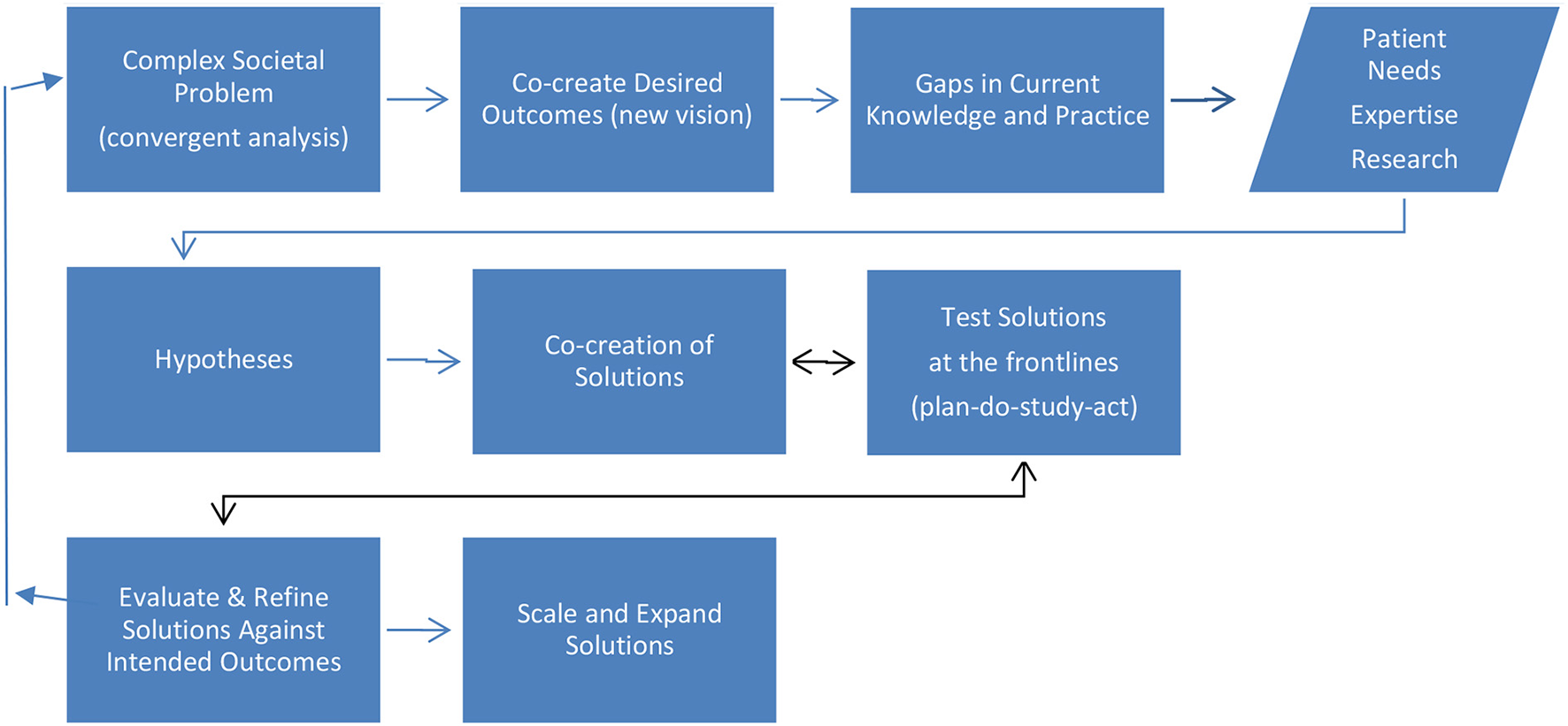 Complex Societal Problem
(convergent analysis)

Co-create Desired Outcomes (new vision)

Gaps in Current Knowledge and Practice

Patient Needs
Expertise
Research

Hypotheses

Co-creation of Solutions

Test Solutions
at the frontlines
(plan-do-study-act)

Evaluate & Refine Solutions Against Intended Outcomes

Scale and Expand Solutions